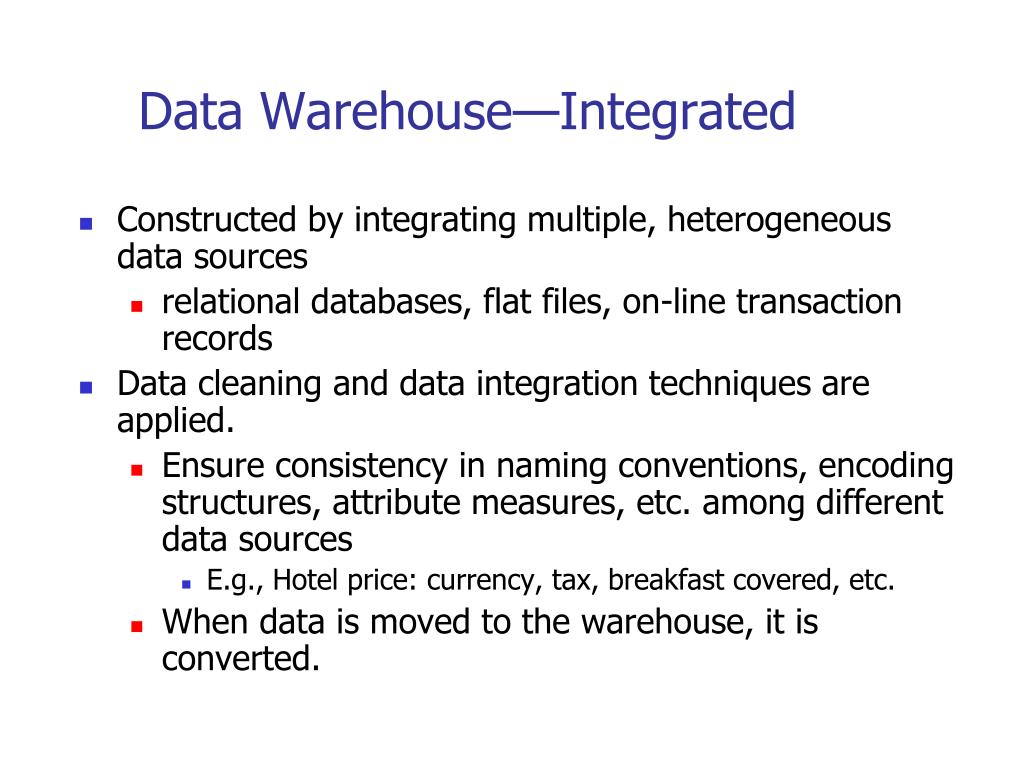 Data Warehouse—Integrated

- Constructed by integrating multiple, heterogeneous data sources
  - relational databases, flat files, on-line transaction records
- Data cleaning and data integration techniques are applied.
  - Ensure consistency in naming conventions, encoding structures, attribute measures, etc. among different data sources
    - E.g., Hotel price: currency, tax, breakfast covered, etc.
  - When data is moved to the warehouse, it is converted.